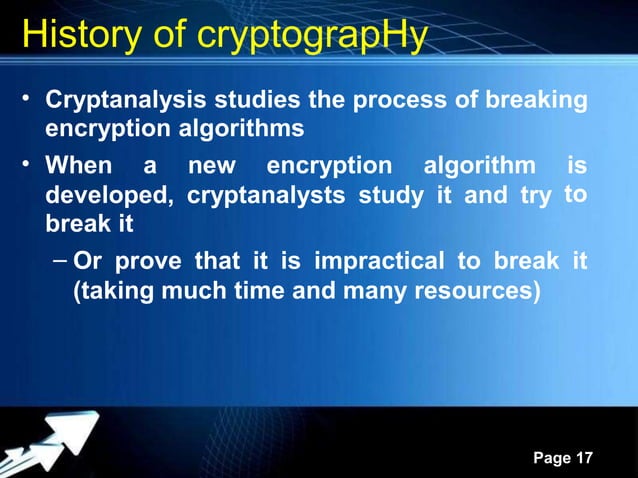 History of cryptograpHy

• Cryptanalysis studies the process of breaking encryption algorithms

• When a new encryption algorithm is developed, cryptanalysts study it and try to break it

– Or prove that it is impractical to break it (taking much time and many resources)

Page 17